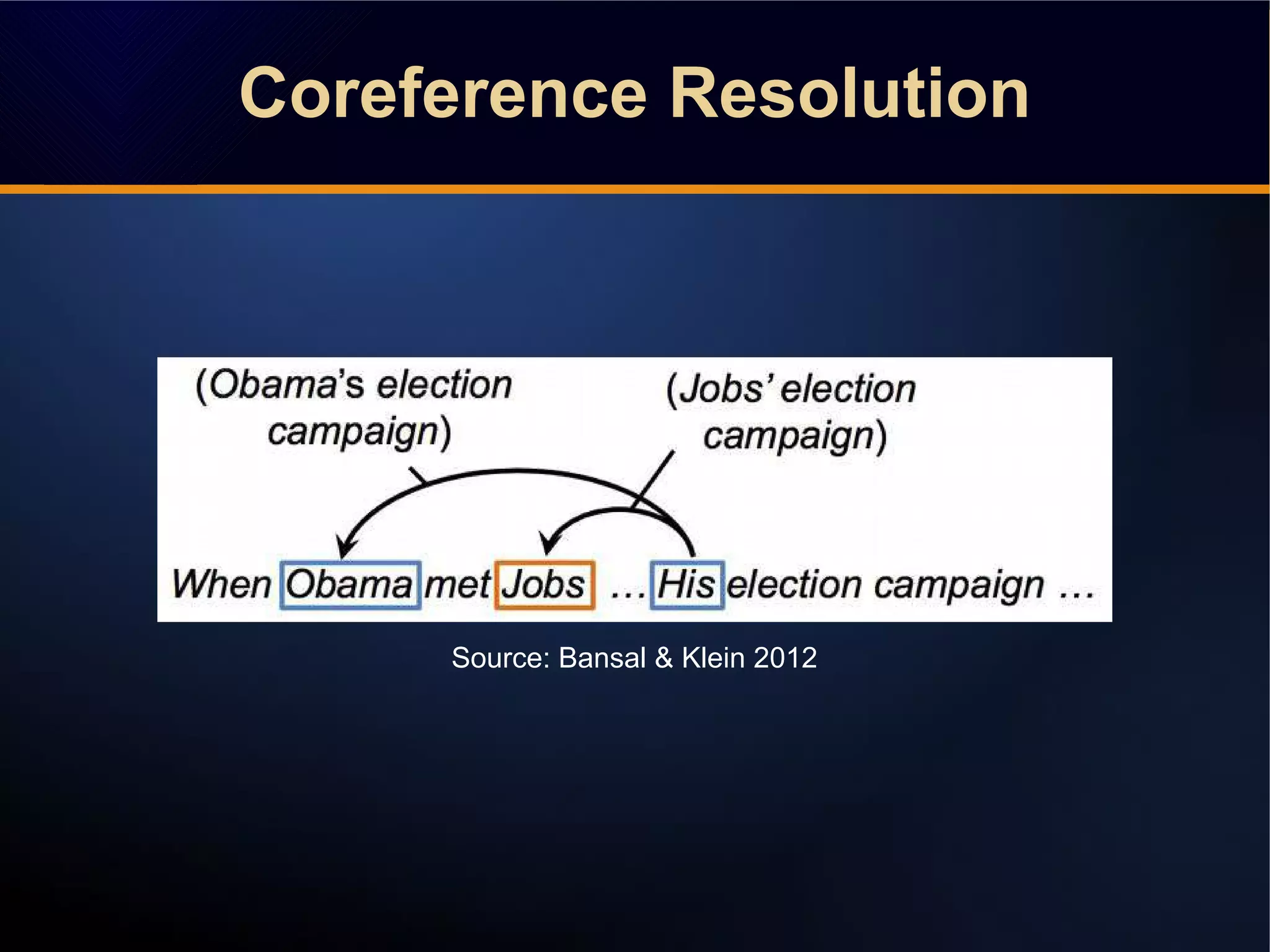 Coreference Resolution

(Obama's election campaign)

(Jobs' election campaign)

When Obama met Jobs ... His election campaign ...

Source: Bansal & Klein 2012